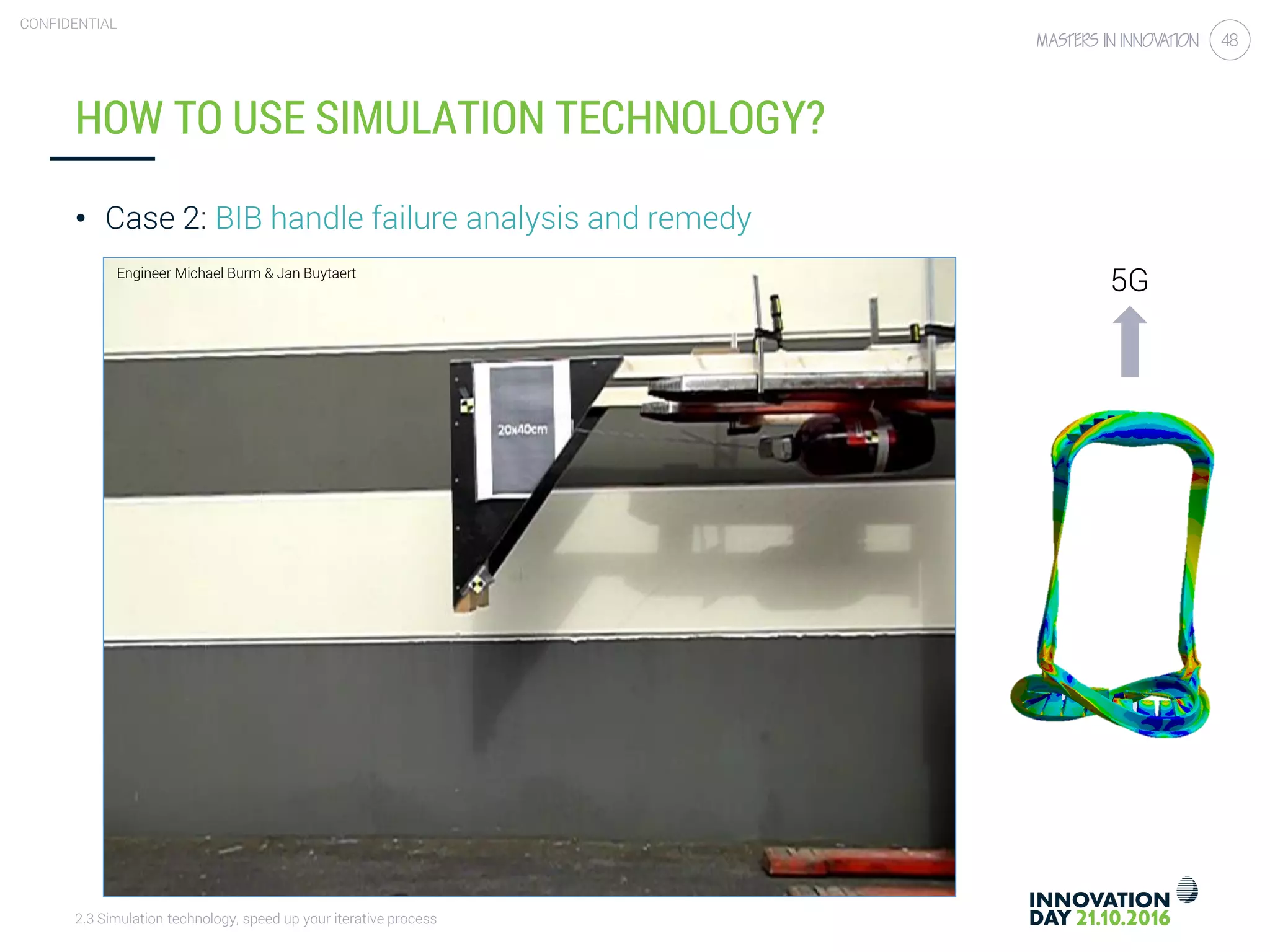 CONFIDENTIAL

MASTERS IN INNOVATION 48

HOW TO USE SIMULATION TECHNOLOGY?

• Case 2: BIB handle failure analysis and remedy

Engineer Michael Burm & Jan Buytaert

20x40cm

5G

2.3 Simulation technology, speed up your iterative process

INNOVATION DAY 21.10.2016